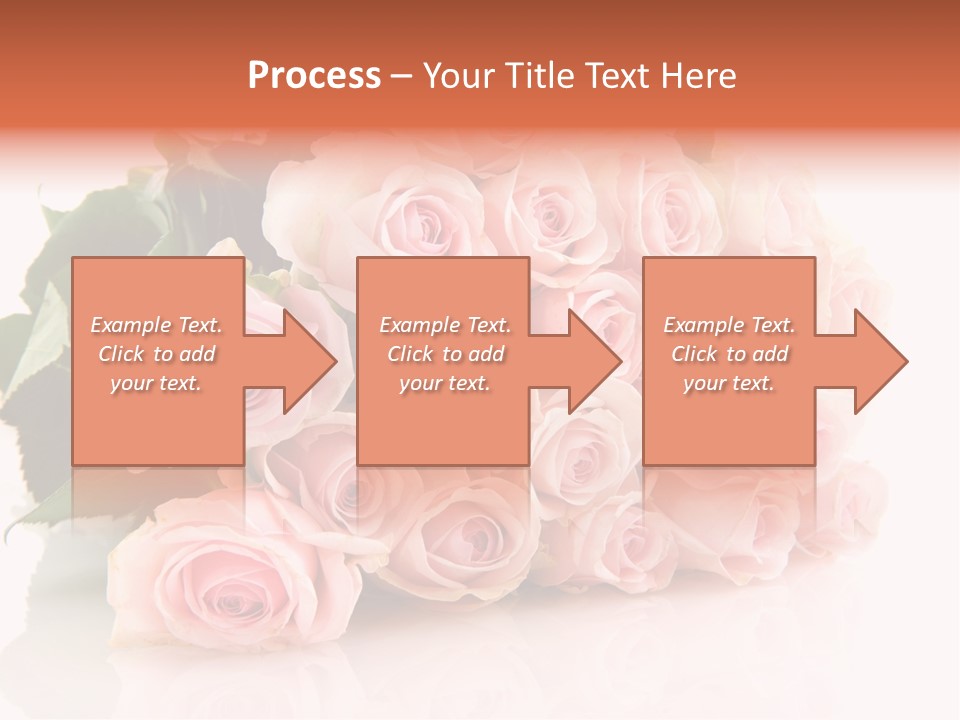 Process – Your Title Text Here

Example Text. Click to add your text.

Example Text. Click to add your text.

Example Text. Click to add your text.